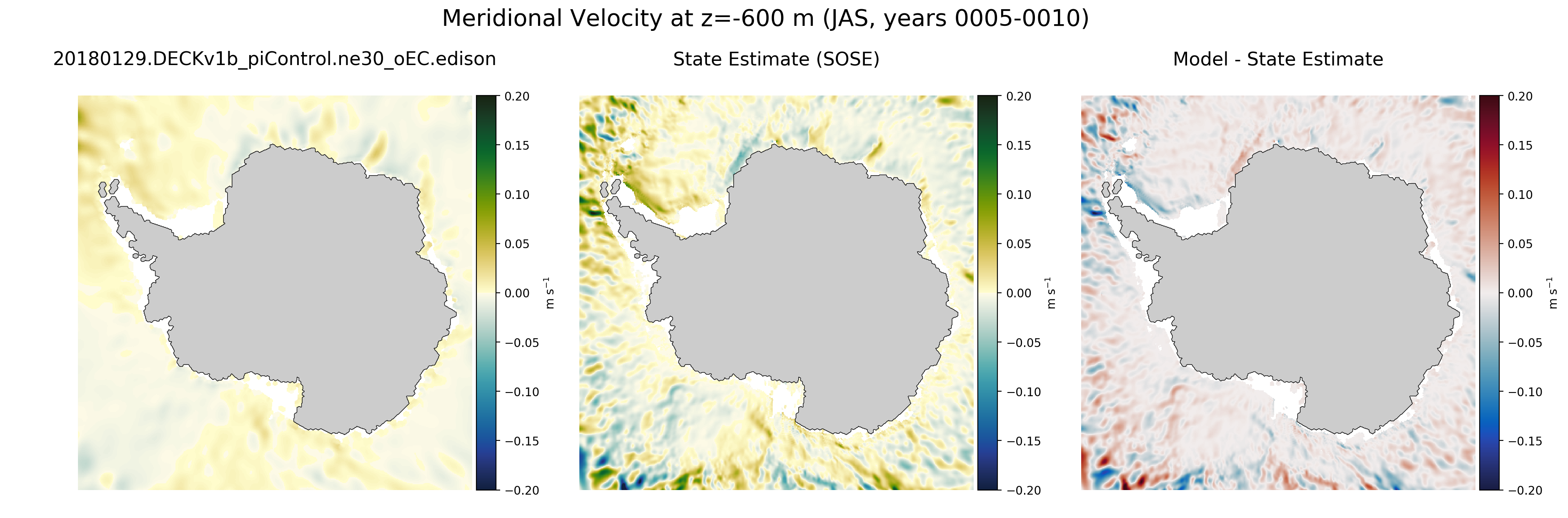 Meridional Velocity at z=-600 m (JAS, years 0005-0010)

20180129.DECKv1b_piControl.ne30_oEC.edison

0.20
0.15
0.10
0.05
0.00
−0.05
−0.10
−0.15
−0.20
m s$^{-1}$

State Estimate (SOSE)

0.20
0.15
0.10
0.05
0.00
−0.05
−0.10
−0.15
−0.20
m s$^{-1}$

Model - State Estimate

0.20
0.15
0.10
0.05
0.00
−0.05
−0.10
−0.15
−0.20
m s$^{-1}$